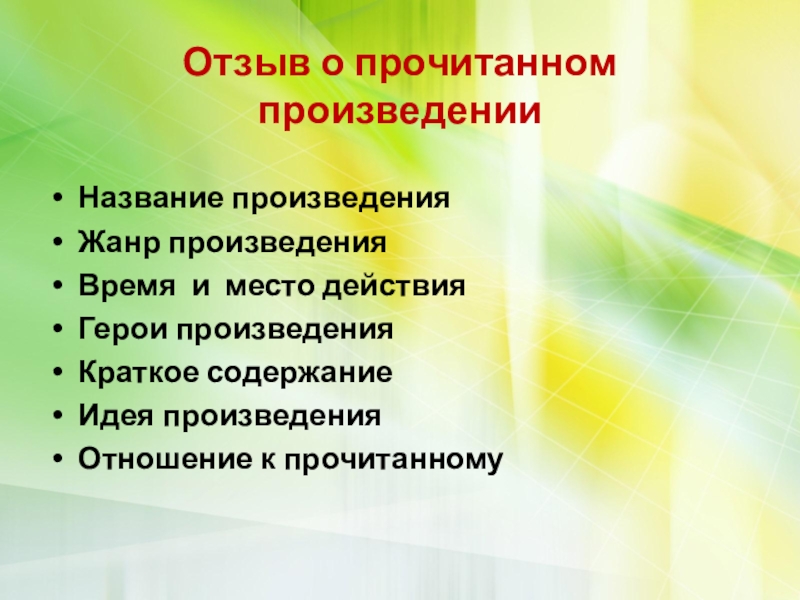 Отзыв о прочитанном произведении

• Название произведения
• Жанр произведения
• Время и место действия
• Герои произведения
• Краткое содержание
• Идея произведения
• Отношение к прочитанному